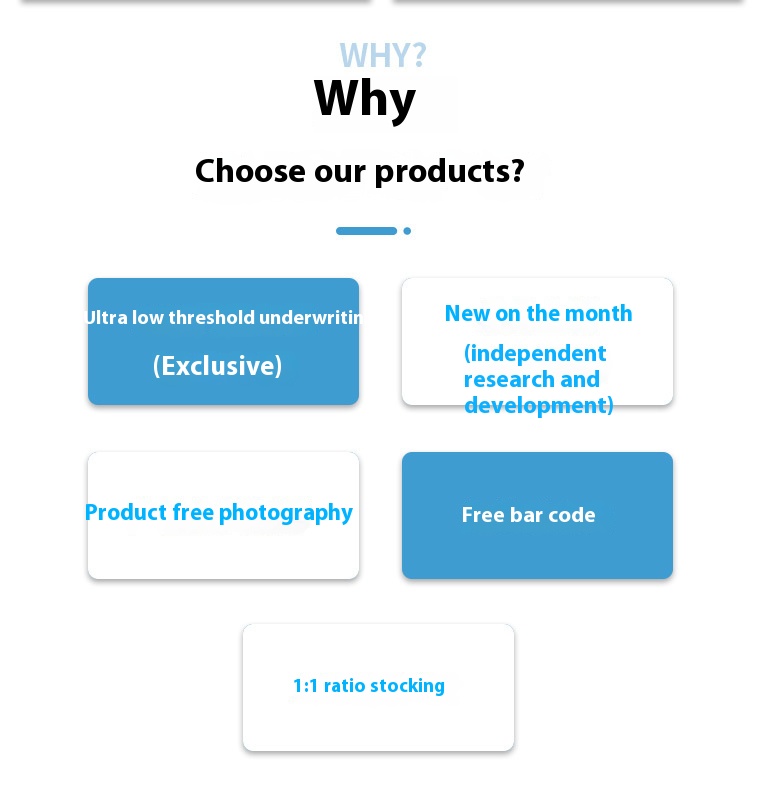 WHY?
Why

Choose our products?

Ultra low threshold underwritin

(Exclusive)

New on the month

(independent research and development)

Product free photography

Free bar code

1:1 ratio stocking